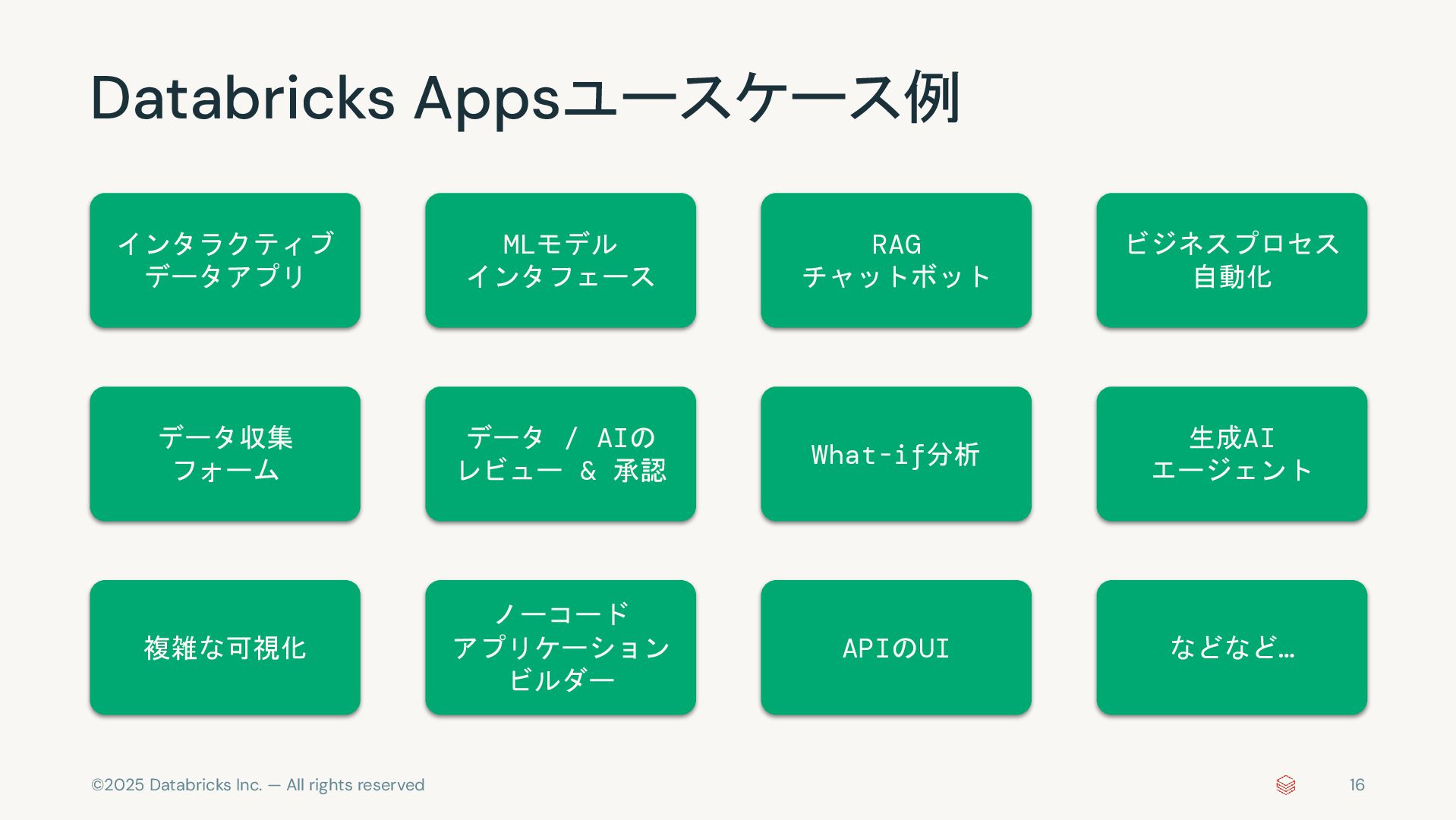 Databricks Appsユースケース例

インタラクティブ
データアプリ

MLモデル
インタフェース

RAG
チャットボット

ビジネスプロセス
自動化

データ収集
フォーム

データ / AIの
レビュー & 承認

What-if分析

生成AI
エージェント

複雑な可視化

ノーコード
アプリケーション
ビルダー

APIのUI

などなど…

©2025 Databricks Inc. — All rights reserved

16